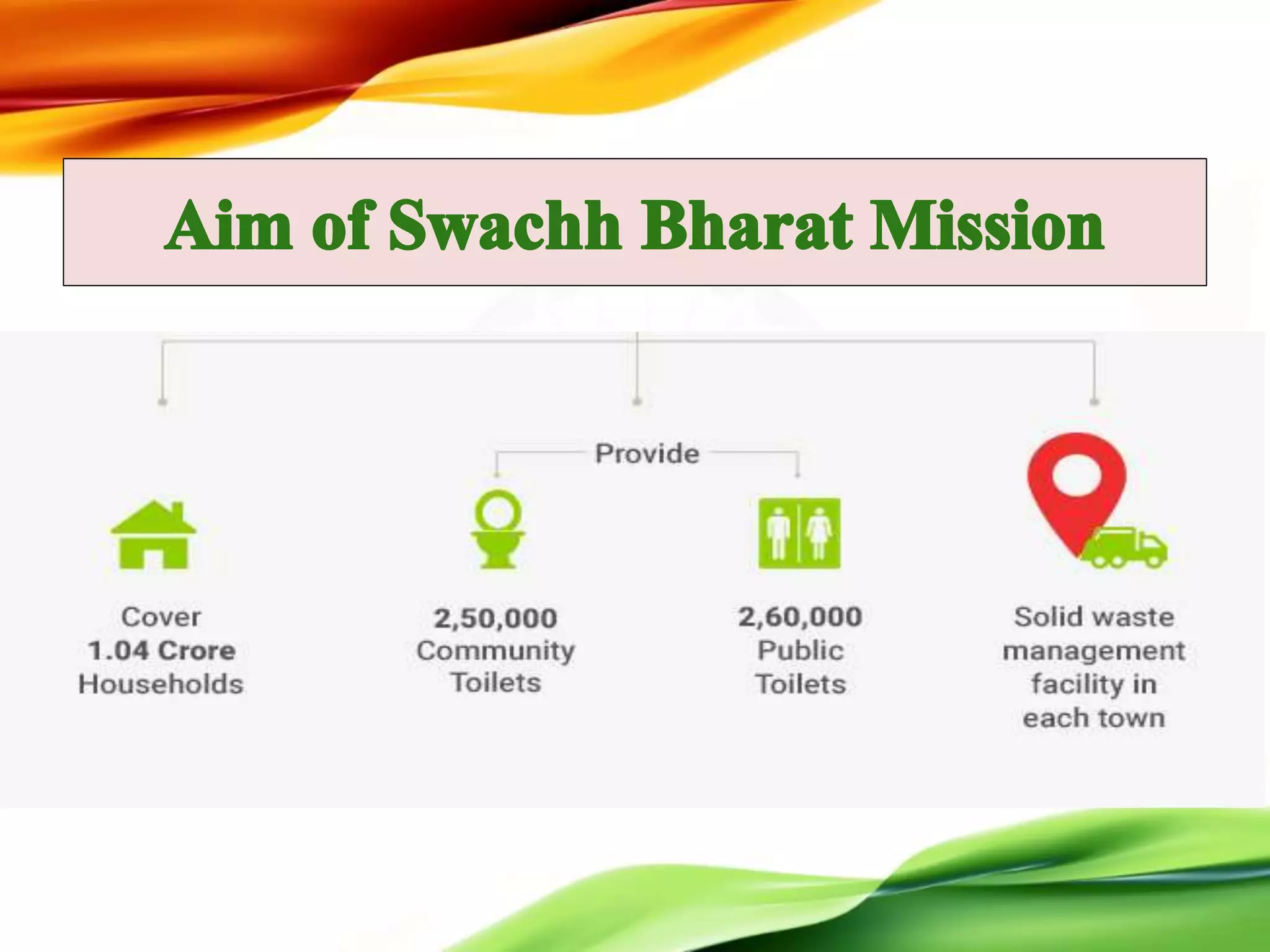 Aim of Swachh Bharat Mission

Provide

Cover
1.04 Crore
Households

2,50,000
Community
Toilets

2,60,000
Public
Toilets

Solid waste
management
facility in
each town